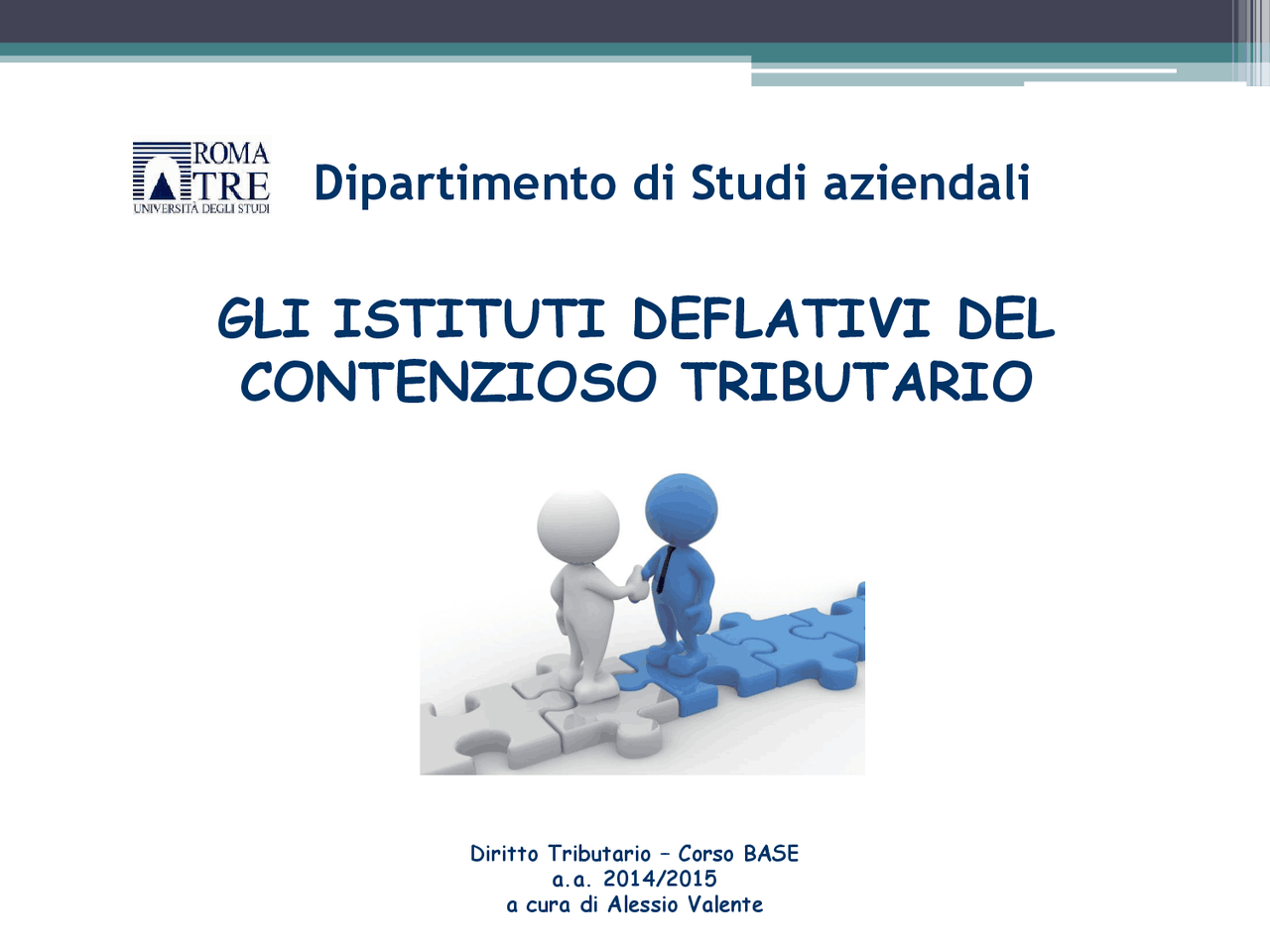 ROMA TRE
UNIVERSITÀ DEGLI STUDI

Dipartimento di Studi aziendali

GLI ISTITUTI DEFLATIVI DEL CONTENZIOSO TRIBUTARIO

Diritto Tributario – Corso BASE
a.a. 2014/2015
a cura di Alessio Valente